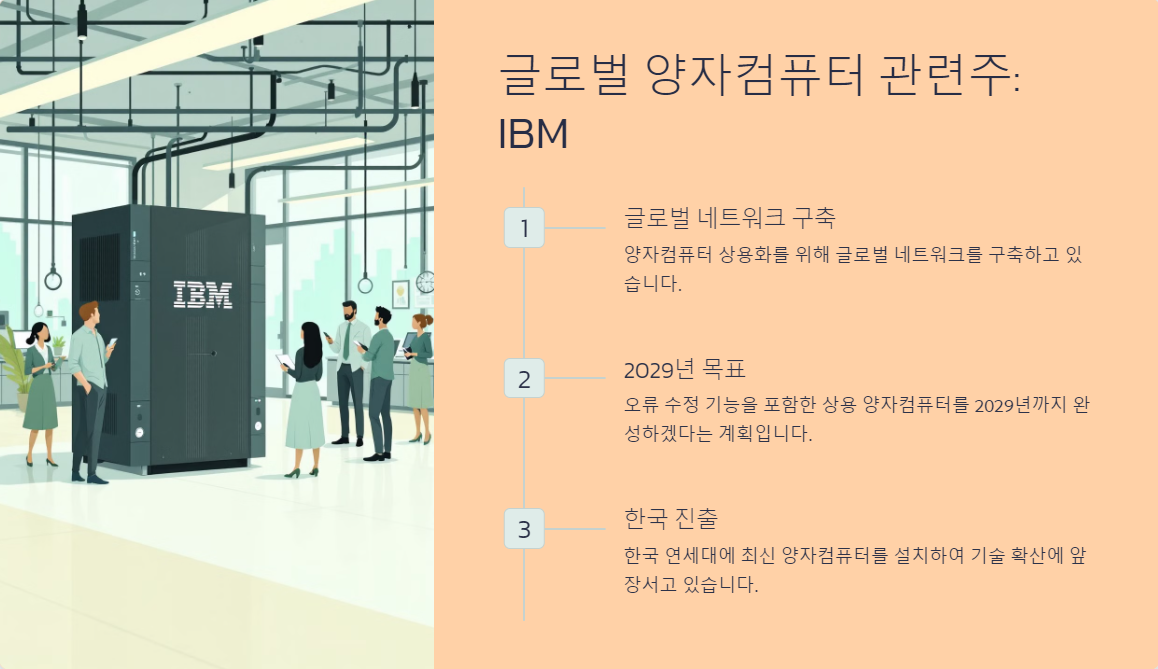 IBM

글로벌 양자컴퓨터 관련주: IBM

1

글로벌 네트워크 구축

양자컴퓨터 상용화를 위해 글로벌 네트워크를 구축하고 있습니다.

2

2029년 목표

오류 수정 기능을 포함한 상용 양자컴퓨터를 2029년까지 완성하겠다는 계획입니다.

3

한국 진출

한국 연세대에 최신 양자컴퓨터를 설치하여 기술 확산에 앞장서고 있습니다.